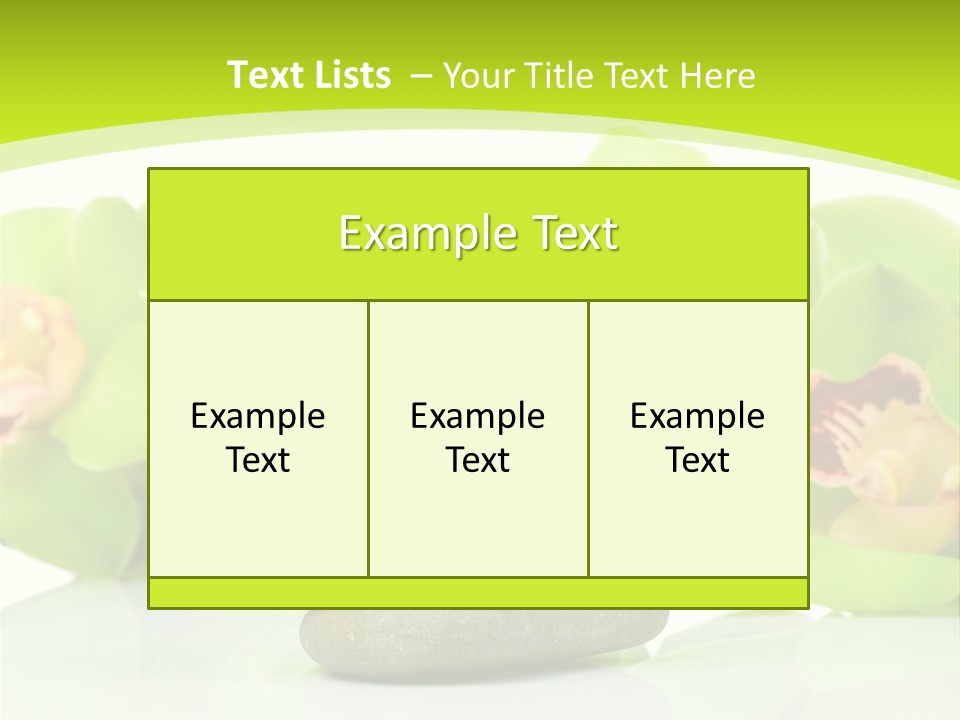 Text Lists – Your Title Text Here

Example Text

Example Text

Example Text

Example Text